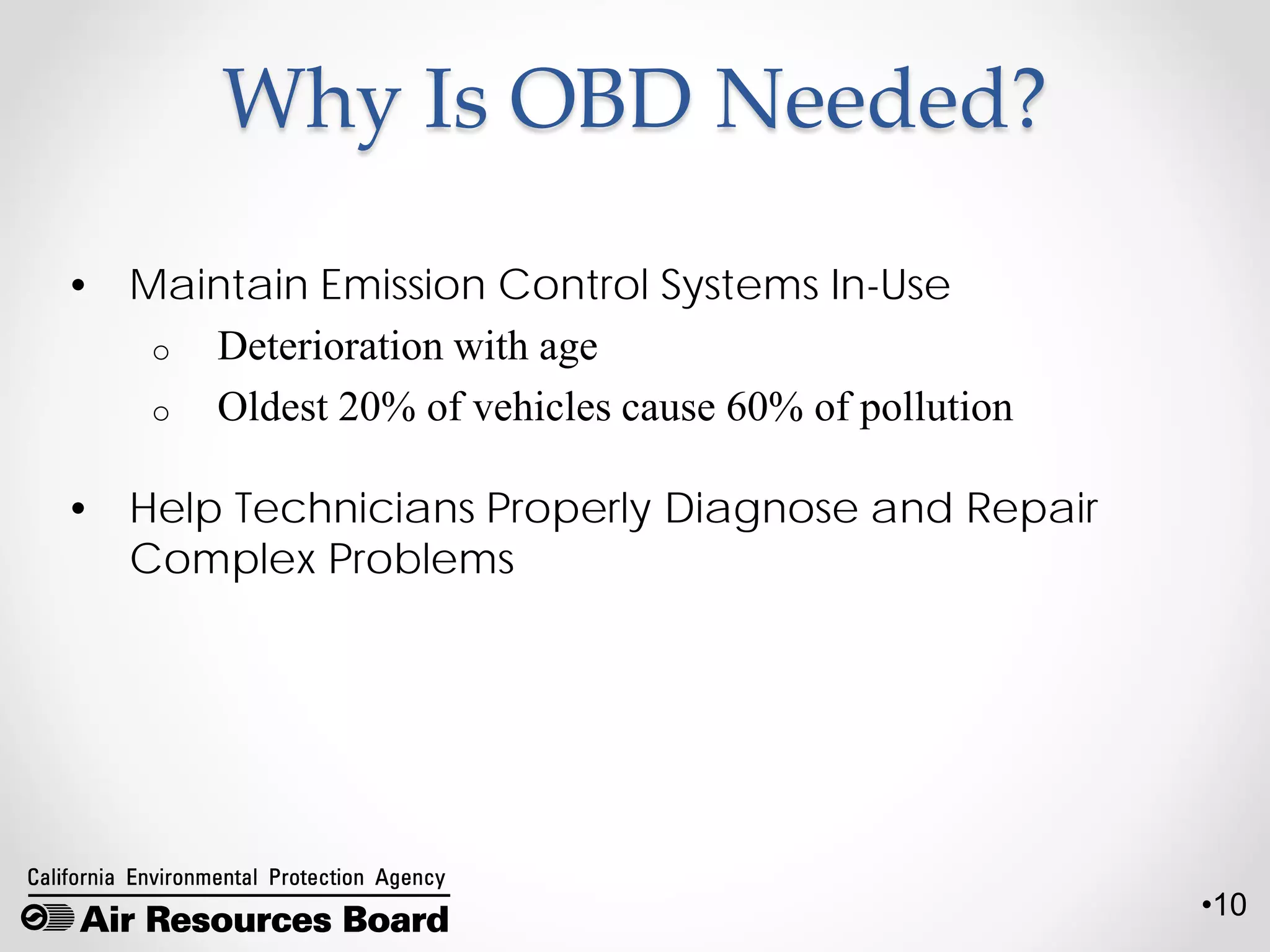 Why Is OBD Needed?

• Maintain Emission Control Systems In-Use
  o Deterioration with age
  o Oldest 20% of vehicles cause 60% of pollution

• Help Technicians Properly Diagnose and Repair Complex Problems

California Environmental Protection Agency
Air Resources Board

•10